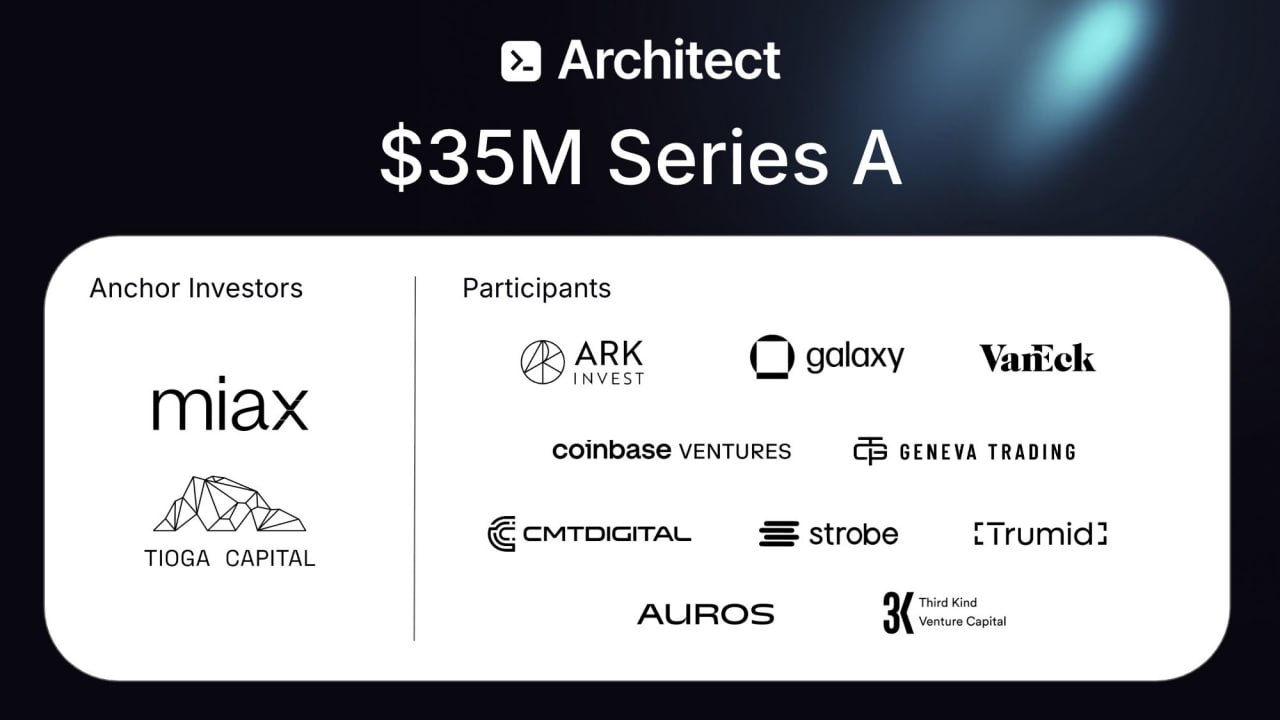 Architect

$35M Series A

Anchor Investors

miax

TIOGA CAPITAL

Participants

ARK INVEST

galaxy

VanEck

coinbase VENTURES

GENEVA TRADING

CMTDIGITAL

strobe

[Trumid]

AUROS

3K Third Kind Venture Capital